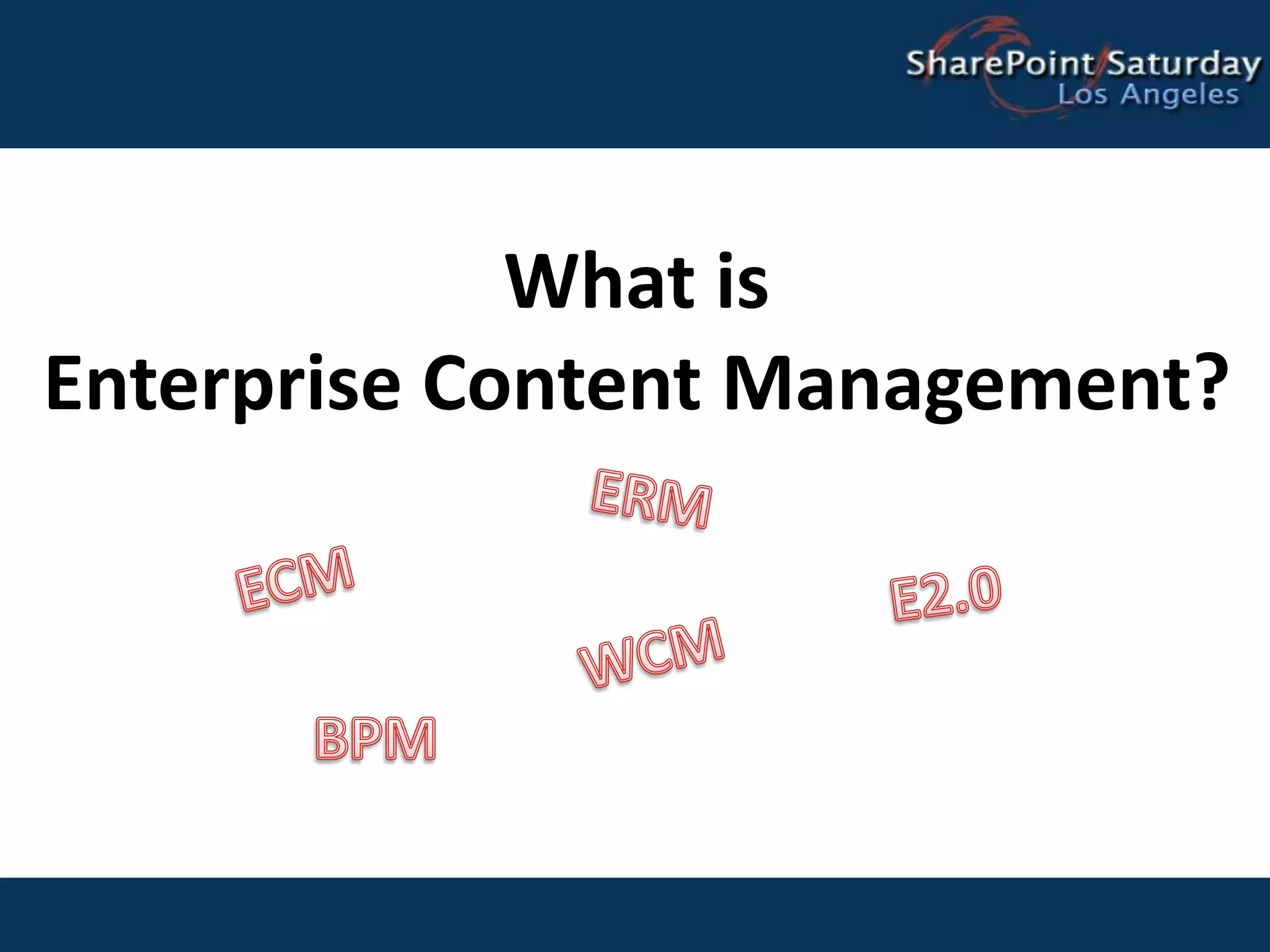 SharePoint Saturday
Los Angeles

What is
Enterprise Content Management?

ERM

ECM

E2.0

WCM

BPM